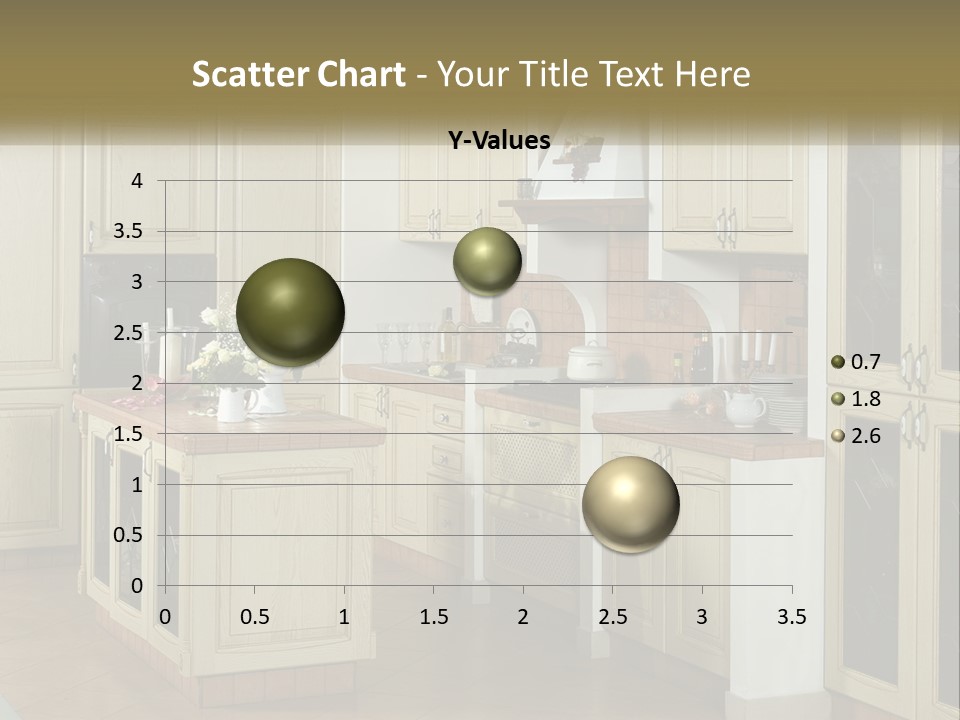 Scatter Chart - Your Title Text Here

Y-Values

4
3.5
3
2.5
2
1.5
1
0.5
0

0 0.5 1 1.5 2 2.5 3 3.5

0.7
1.8
2.6